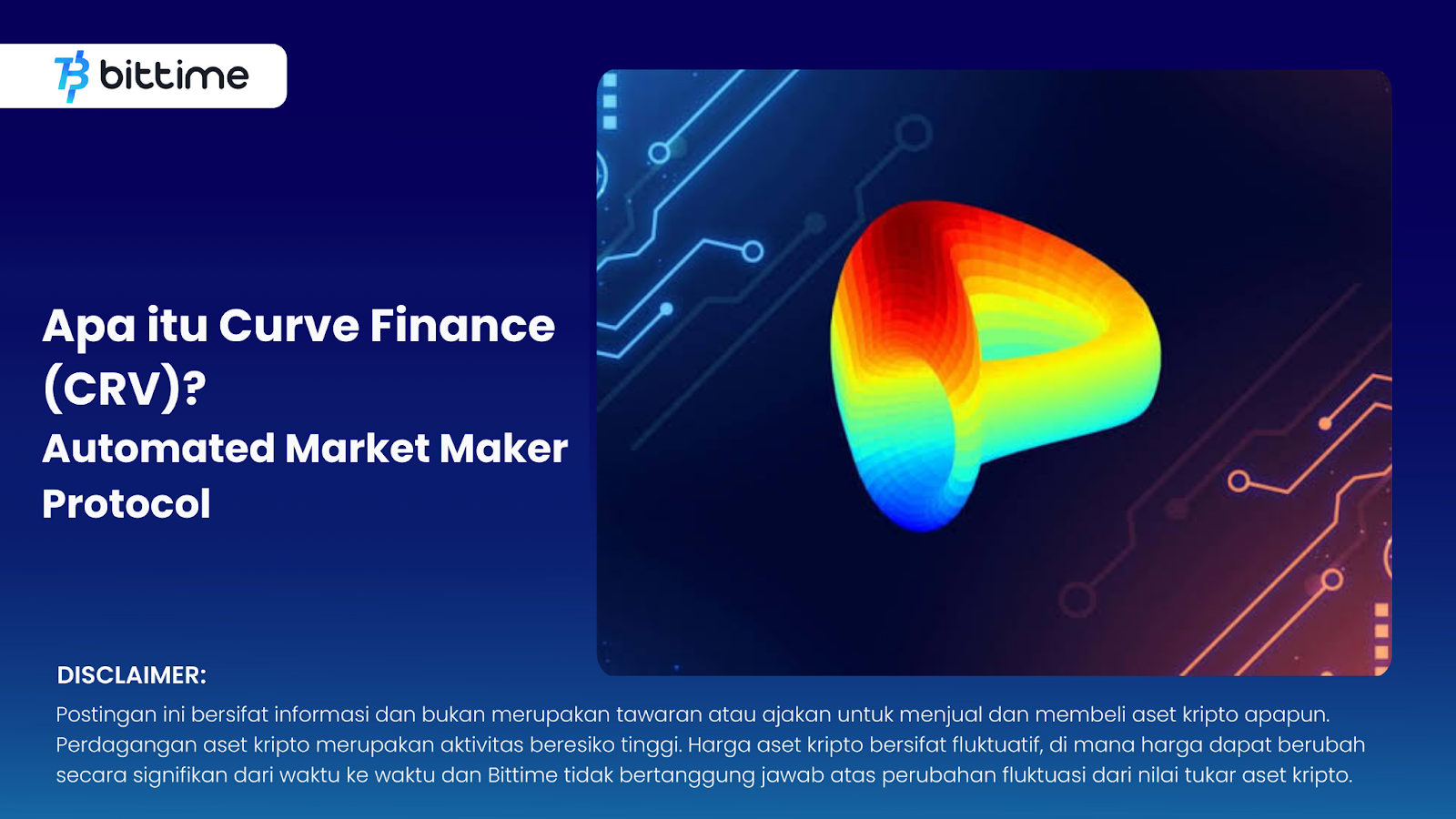 bittime

Apa itu Curve Finance (CRV)?
Automated Market Maker Protocol

DISCLAIMER:
Postingan ini bersifat informasi dan bukan merupakan tawaran atau ajakan untuk menjual dan membeli aset kripto apapun. Perdagangan aset kripto merupakan aktivitas beresiko tinggi. Harga aset kripto bersifat fluktuatif, di mana harga dapat berubah secara signifikan dari waktu ke waktu dan Bittime tidak bertanggung jawab atas perubahan fluktuasi dari nilai tukar aset kripto.